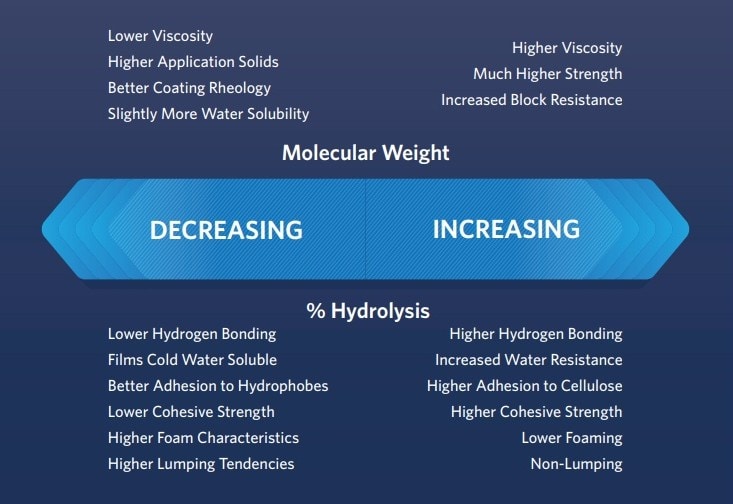 Lower Viscosity
Higher Application Solids
Better Coating Rheology
Slightly More Water Solubility

Higher Viscosity
Much Higher Strength
Increased Block Resistance

Molecular Weight

DECREASING

INCREASING

% Hydrolysis

Lower Hydrogen Bonding
Films Cold Water Soluble
Better Adhesion to Hydrophobes
Lower Cohesive Strength
Higher Foam Characteristics
Higher Lumping Tendencies

Higher Hydrogen Bonding
Increased Water Resistance
Higher Adhesion to Cellulose
Higher Cohesive Strength
Lower Foaming
Non-Lumping